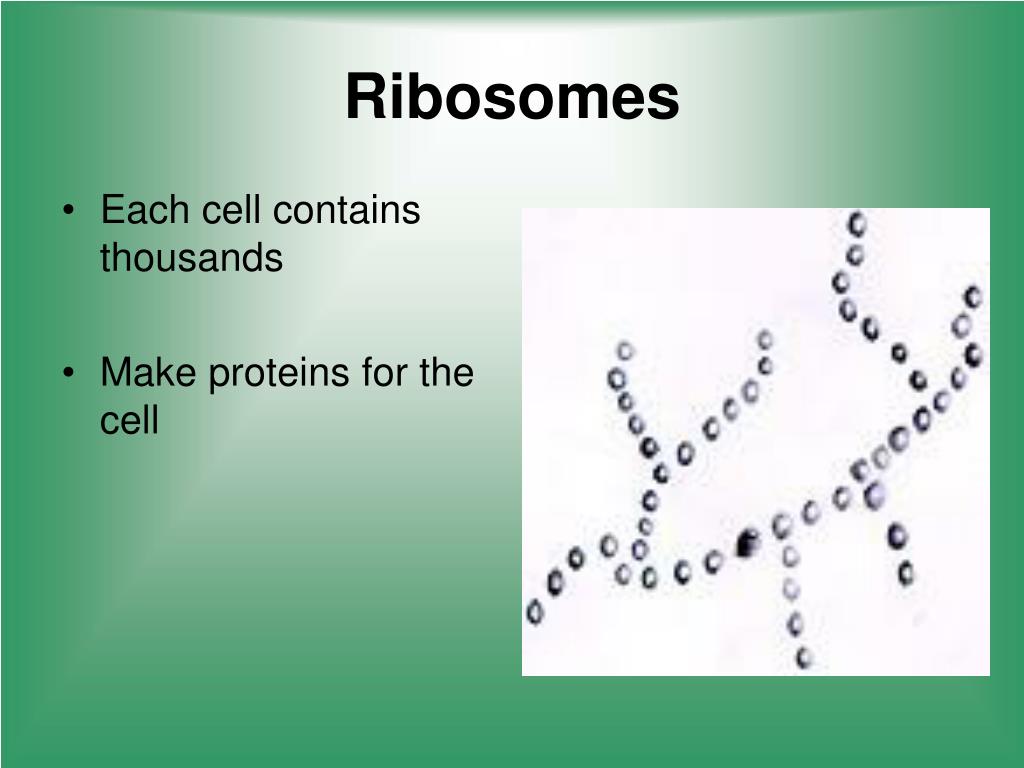 Ribosomes

• Each cell contains thousands

• Make proteins for the cell